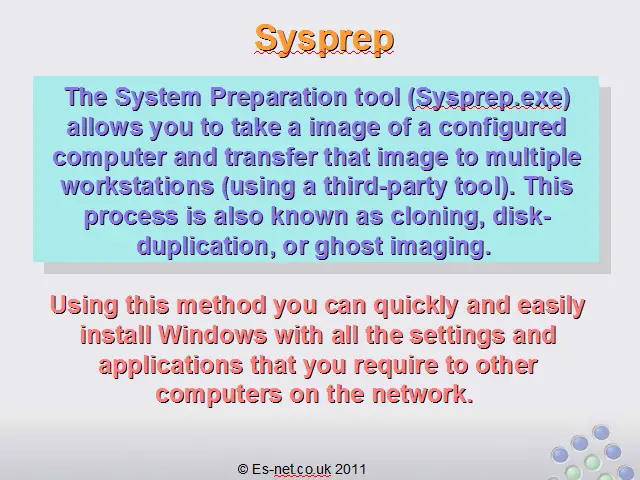 Sysprep

The System Preparation tool (Sysprep.exe) allows you to take a image of a configured computer and transfer that image to multiple workstations (using a third-party tool). This process is also known as cloning, disk-duplication, or ghost imaging.

Using this method you can quickly and easily install Windows with all the settings and applications that you require to other computers on the network.

© Es-net.co.uk 2011